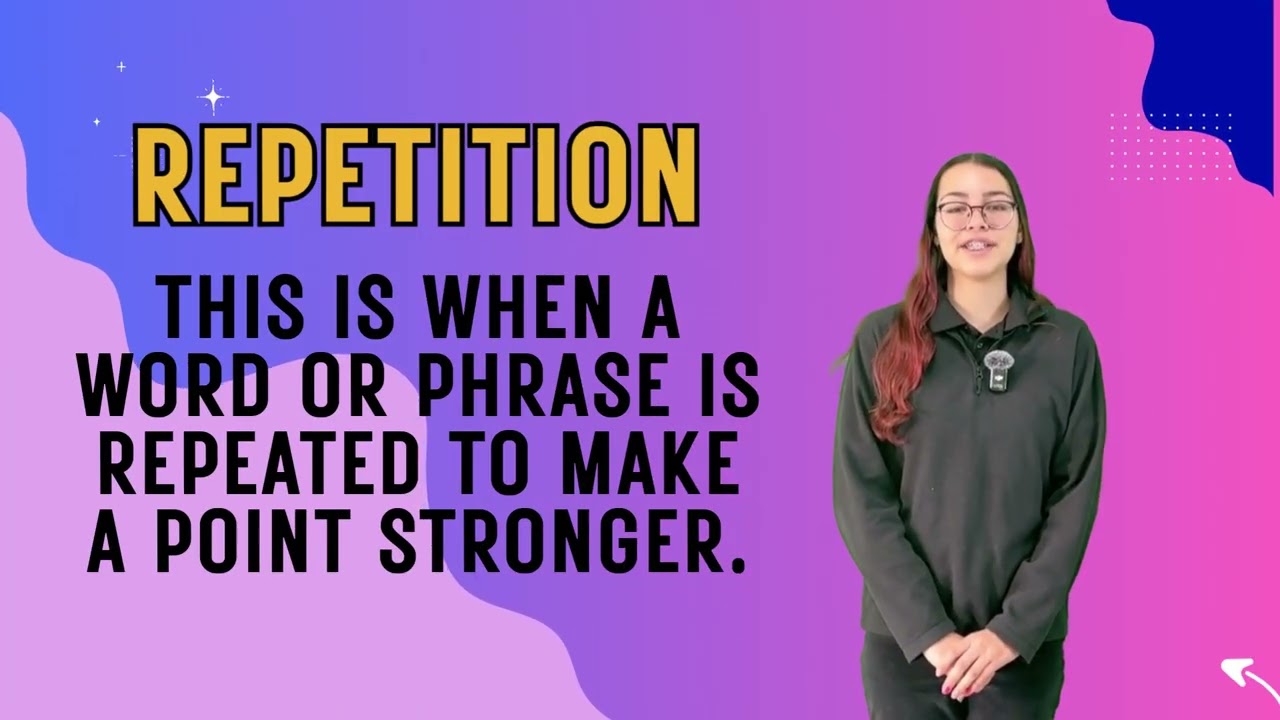 REPETITION

THIS IS WHEN A WORD OR PHRASE IS REPEATED TO MAKE A POINT STRONGER.